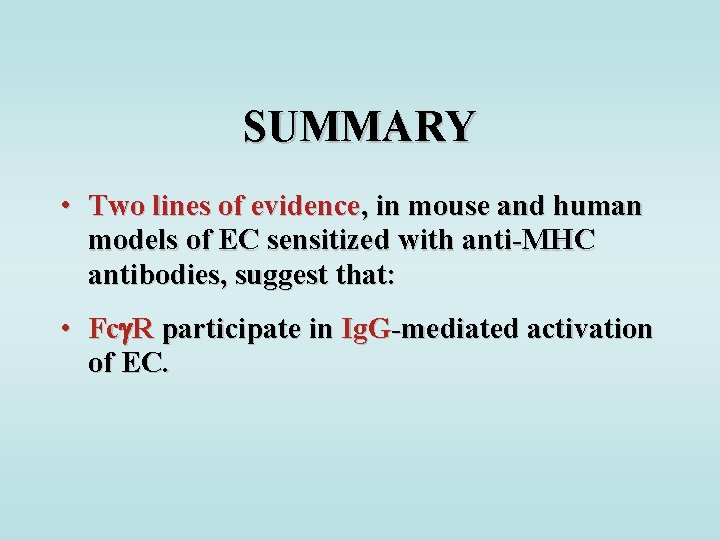 SUMMARY

• Two lines of evidence, in mouse and human models of EC sensitized with anti-MHC antibodies, suggest that:

• FcγR participate in IgG-mediated activation of EC.